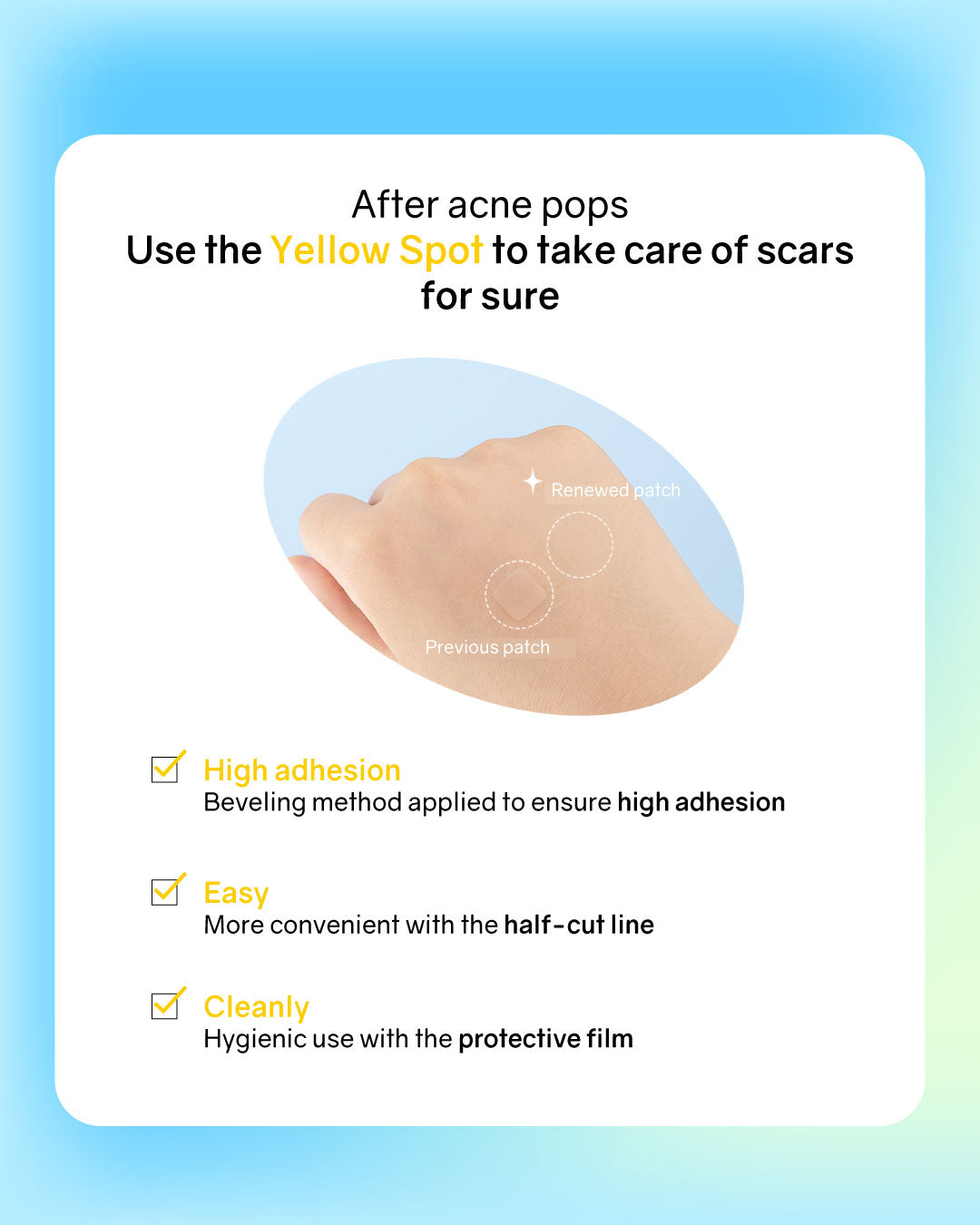 After acne pops
Use the Yellow Spot to take care of scars for sure

Renewed patch

Previous patch

High adhesion
Beveling method applied to ensure high adhesion

Easy
More convenient with the half-cut line

Cleanly
Hygienic use with the protective film